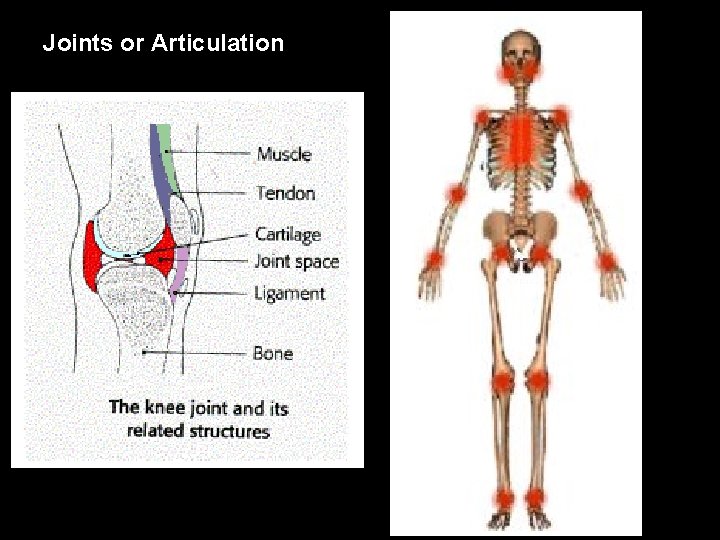 Joints or Articulation

Muscle
Tendon
Cartilage
Joint space
Ligament
Bone

The knee joint and its related structures